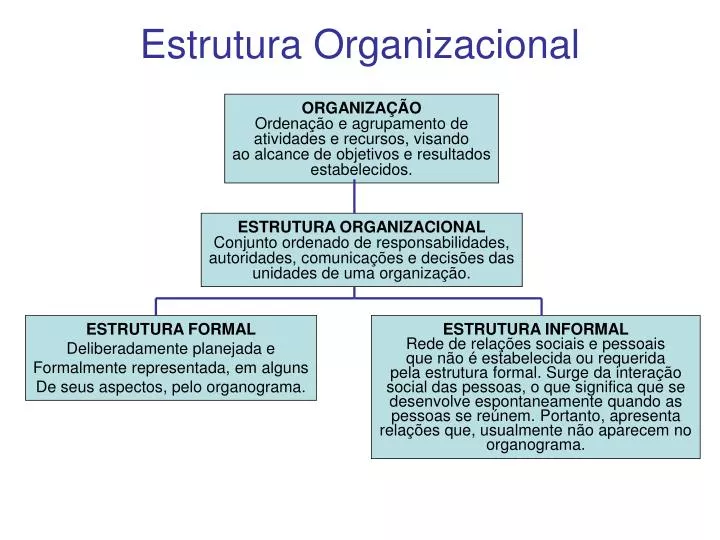 Estrutura Organizacional

ORGANIZAÇÃO
Ordenação e agrupamento de atividades e recursos, visando ao alcance de objetivos e resultados estabelecidos.

ESTRUTURA ORGANIZACIONAL
Conjunto ordenado de responsabilidades, autoridades, comunicações e decisões das unidades de uma organização.

ESTRUTURA FORMAL
Deliberadamente planejada e Formalmente representada, em alguns De seus aspectos, pelo organograma.

ESTRUTURA INFORMAL
Rede de relações sociais e pessoais que não é estabelecida ou requerida pela estrutura formal. Surge da interação social das pessoas, o que significa que se desenvolve espontaneamente quando as pessoas se reúnem. Portanto, apresenta relações que, usualmente não aparecem no organograma.